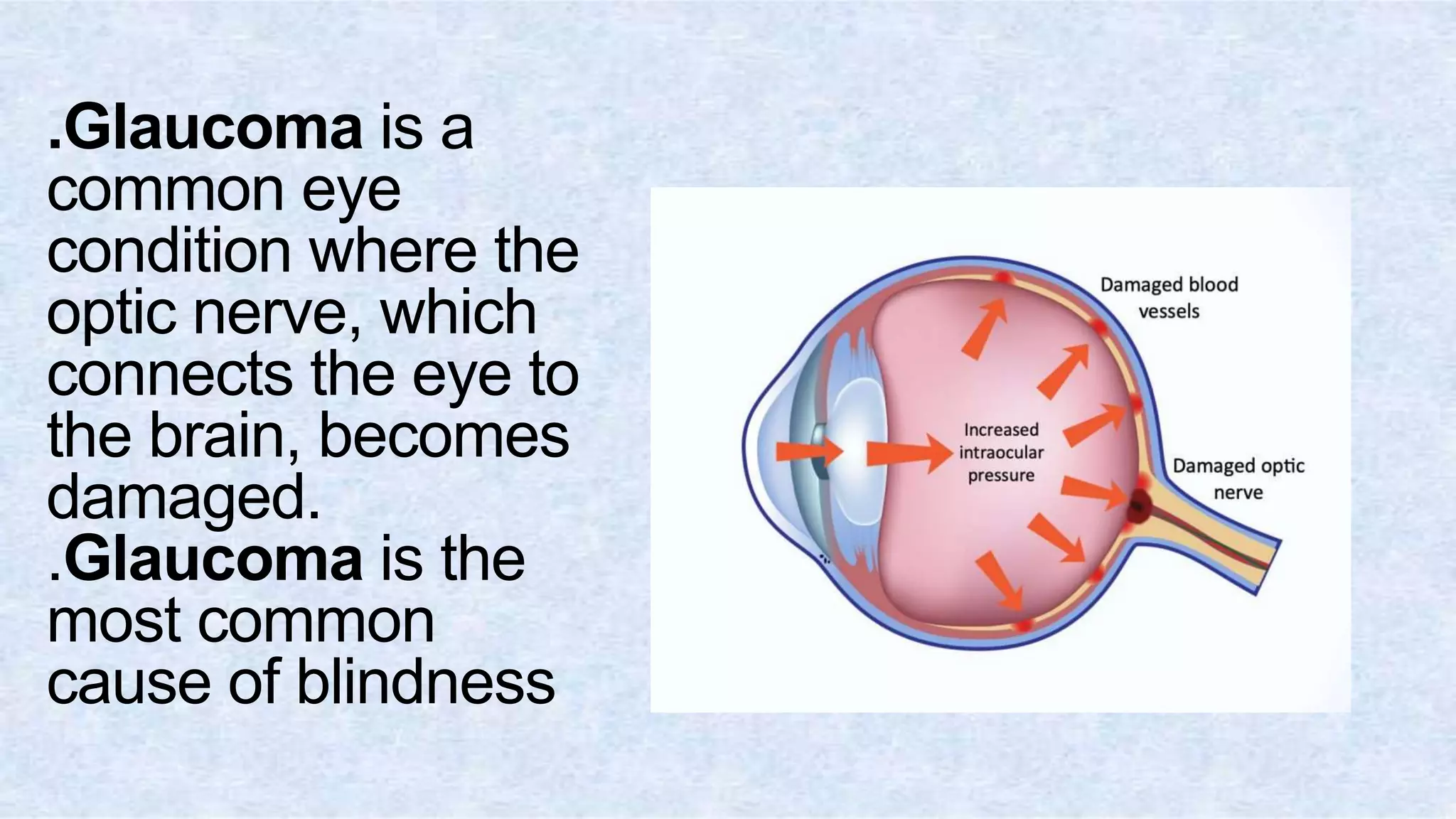 .Glaucoma is a common eye condition where the optic nerve, which connects the eye to the brain, becomes damaged.
.Glaucoma is the most common cause of blindness

Damaged blood vessels

Increased intraocular pressure

Damaged optic nerve